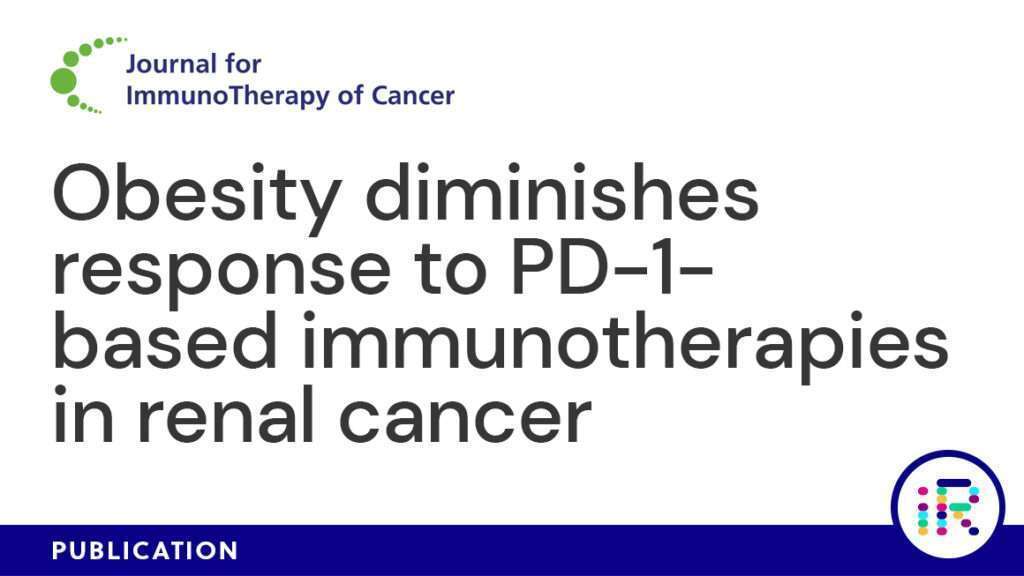 Journal for ImmunoTherapy of Cancer

Obesity diminishes response to PD-1-based immunotherapies in renal cancer

PUBLICATION